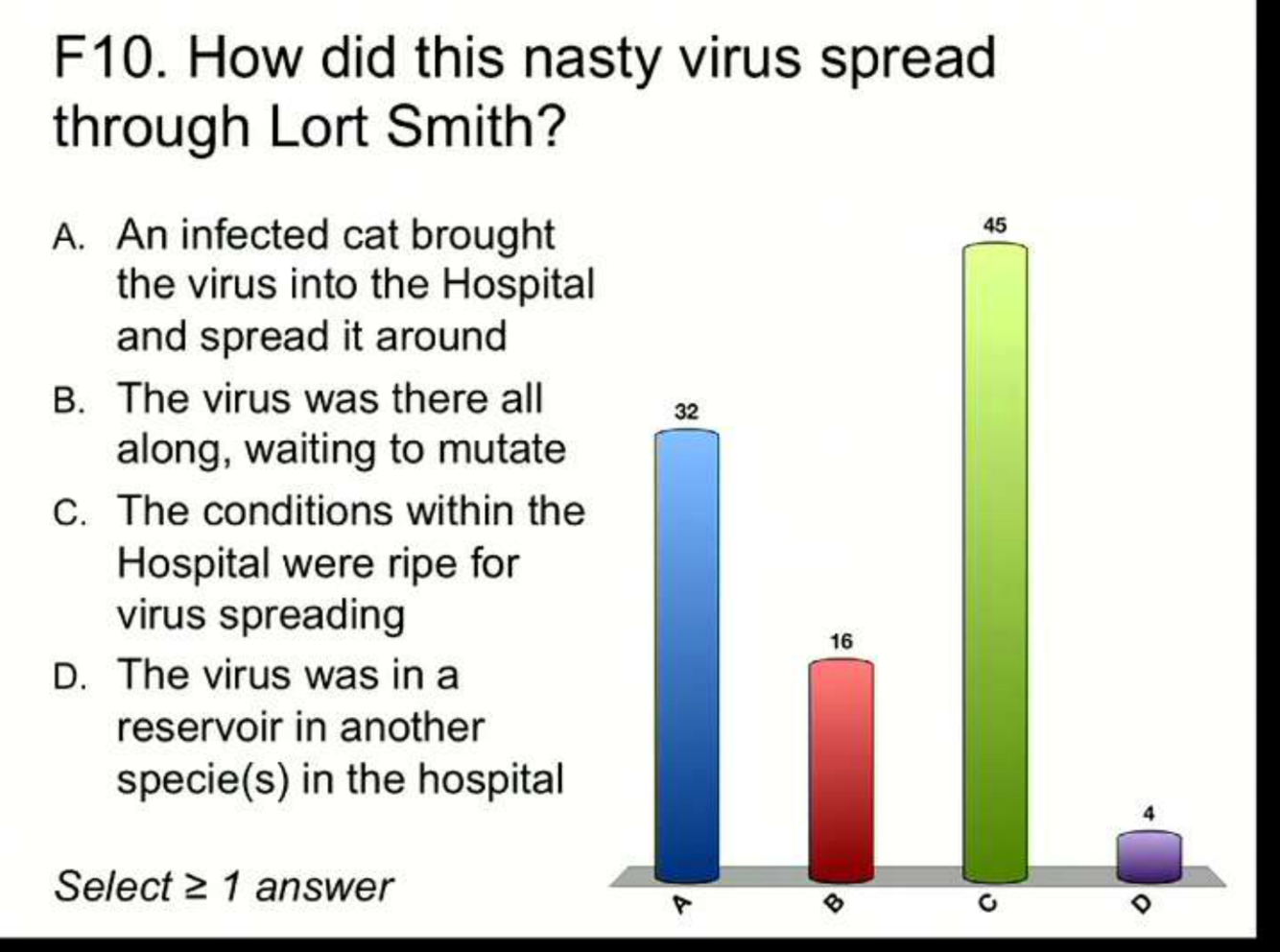 F10. How did this nasty virus spread through Lort Smith?

A. An infected cat brought the virus into the Hospital and spread it around

B. The virus was there all along, waiting to mutate

C. The conditions within the Hospital were ripe for virus spreading

D. The virus was in a reservoir in another specie(s) in the hospital

Select ≥ 1 answer

32

16

45

4

A

B

C

D